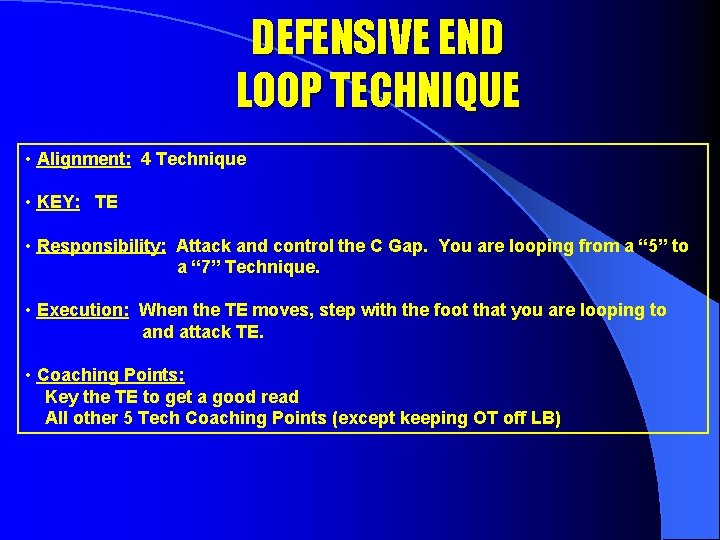 DEFENSIVE END
LOOP TECHNIQUE

• Alignment: 4 Technique

• KEY: TE

• Responsibility: Attack and control the C Gap. You are looping from a “5” to a “7” Technique.

• Execution: When the TE moves, step with the foot that you are looping to and attack TE.

• Coaching Points:
Key the TE to get a good read
All other 5 Tech Coaching Points (except keeping OT off LB)